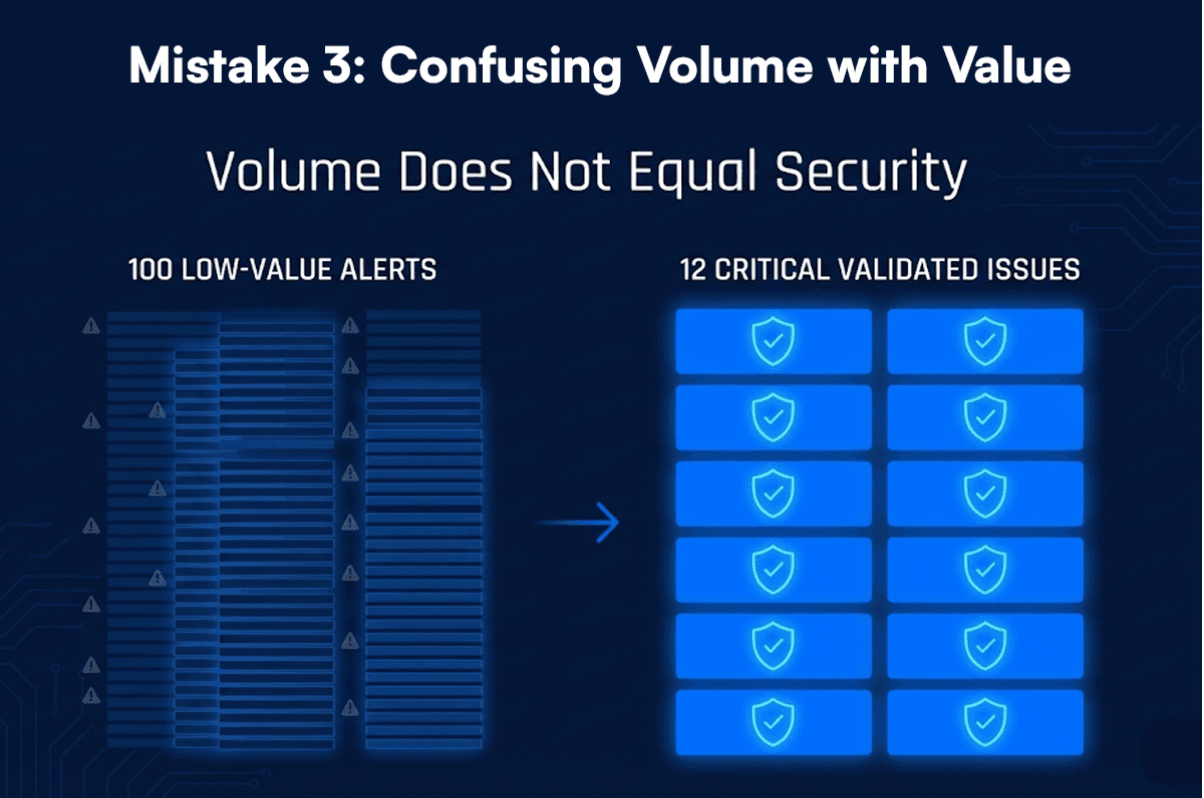 Mistake 3: Confusing Volume with Value

Volume Does Not Equal Security

100 LOW-VALUE ALERTS

12 CRITICAL VALIDATED ISSUES